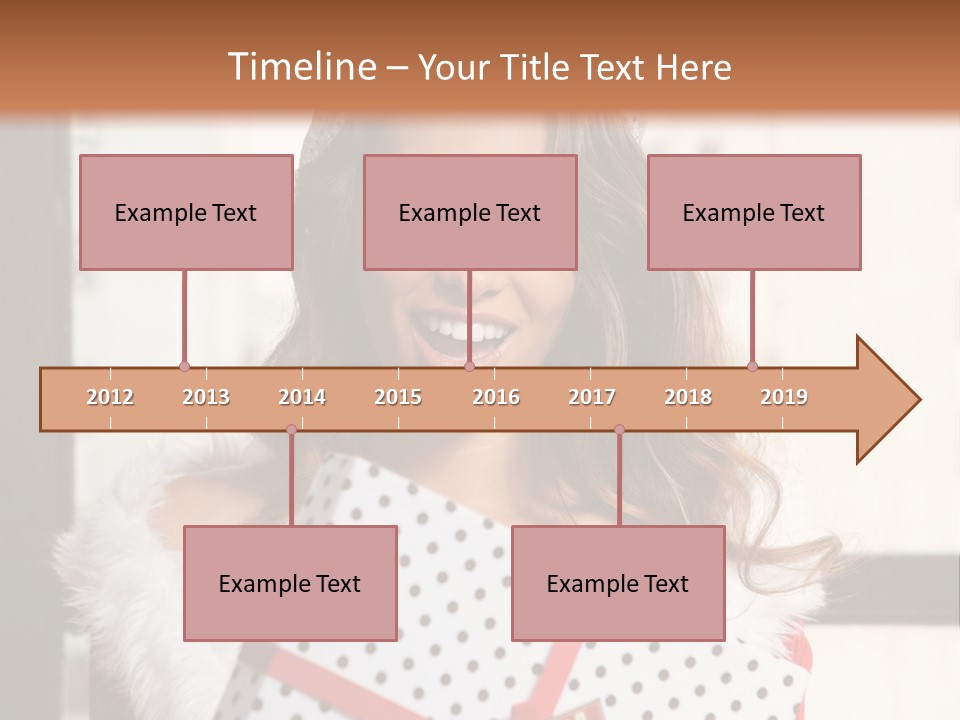 Timeline – Your Title Text Here

Example Text

Example Text

Example Text

2012 2013 2014 2015 2016 2017 2018 2019

Example Text

Example Text